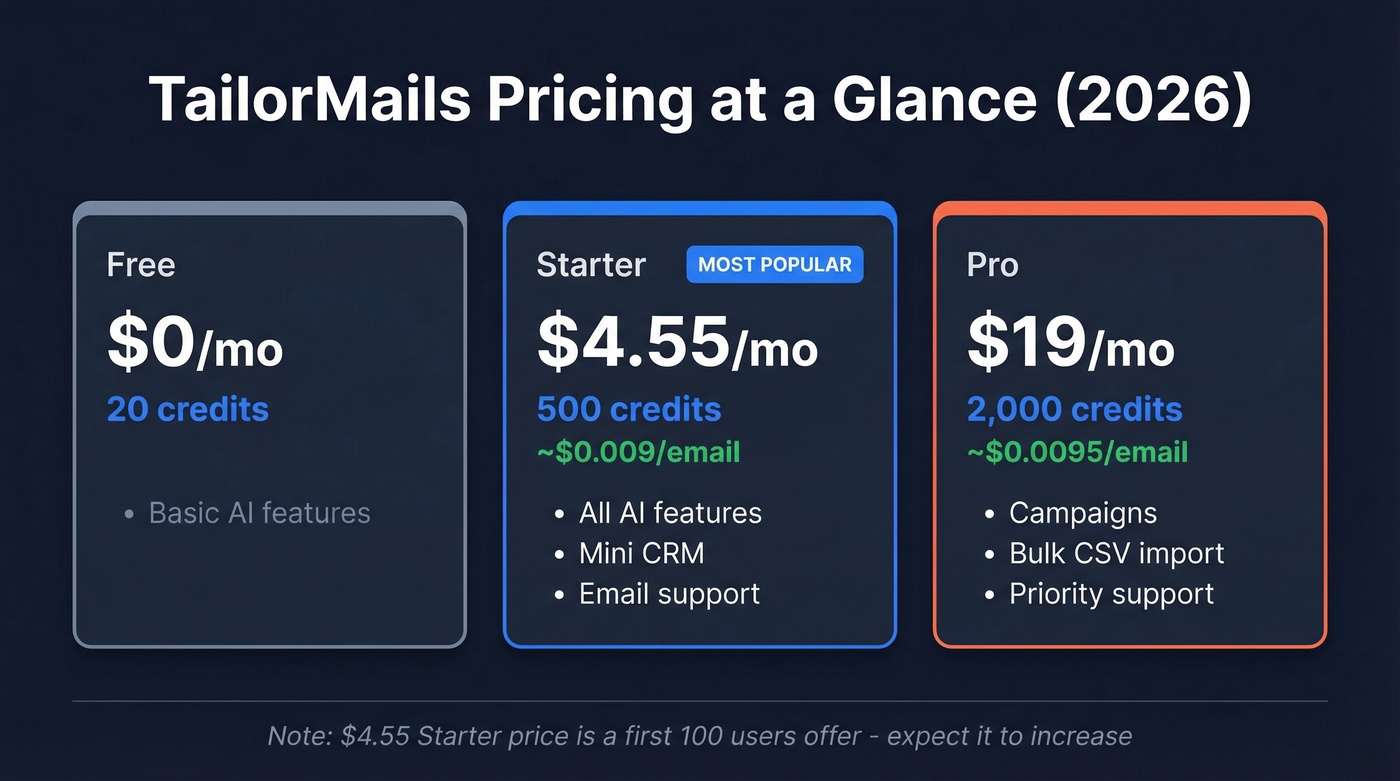 TailorMails Pricing at a Glance (2026)

Free

\$0/mo

20 credits

• Basic AI features

Starter

MOST POPULAR

\$4.55/mo

500 credits

~\$0.009/email

• All AI features
• Mini CRM
• Email support

Pro

\$19/mo

2,000 credits

~\$0.0095/email

• Campaigns
• Bulk CSV import
• Priority support

Note: \$4.55 Starter price is a first 100 users offer - expect it to increase